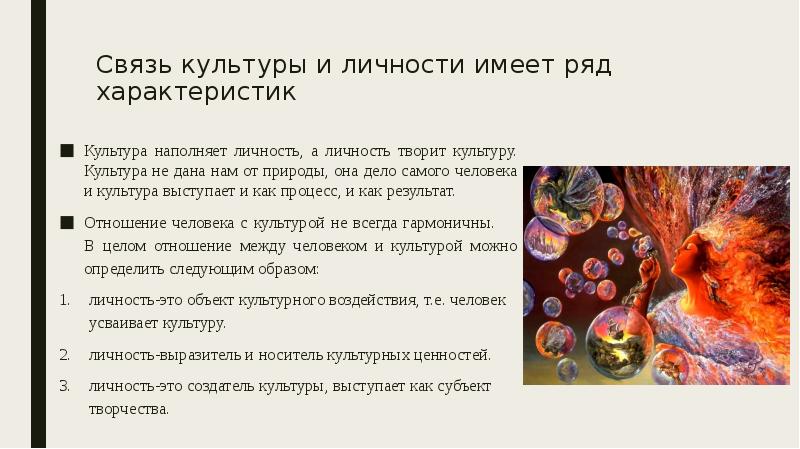 Связь культуры и личности имеет ряд характеристик

■ Культура наполняет личность, а личность творит культуру. Культура не дана нам от природы, она дело самого человека и культура выступает и как процесс, и как результат.

■ Отношение человека с культурой не всегда гармоничны. В целом отношение между человеком и культурой можно определить следующим образом:

1. личность-это объект культурного воздействия, т.е. человек усваивает культуру.

2. личность-выразитель и носитель культурных ценностей.

3. личность-это создатель культуры, выступает как субъект творчества.